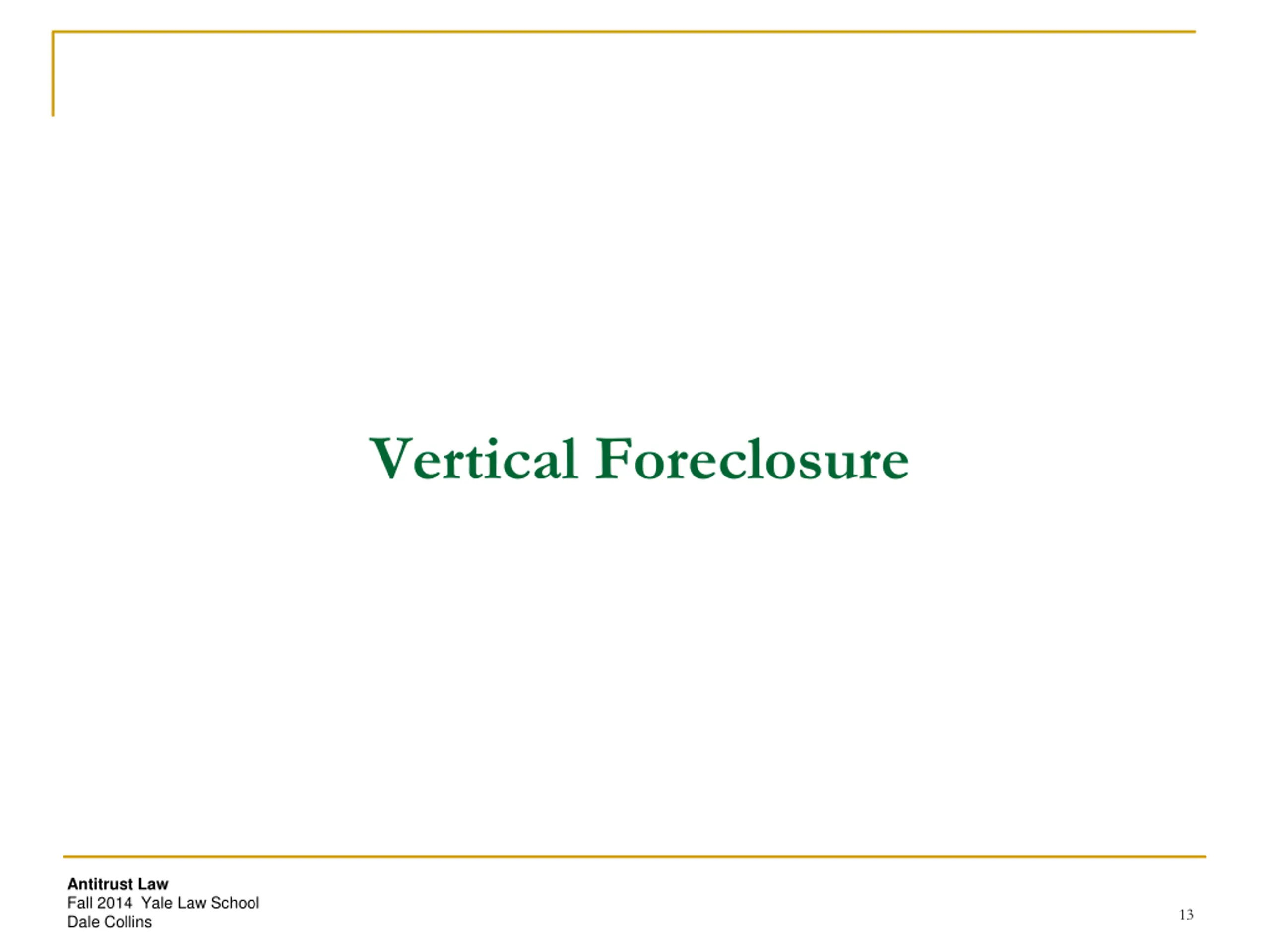 Vertical Foreclosure

Antitrust Law
Fall 2014 Yale Law School
Dale Collins

13